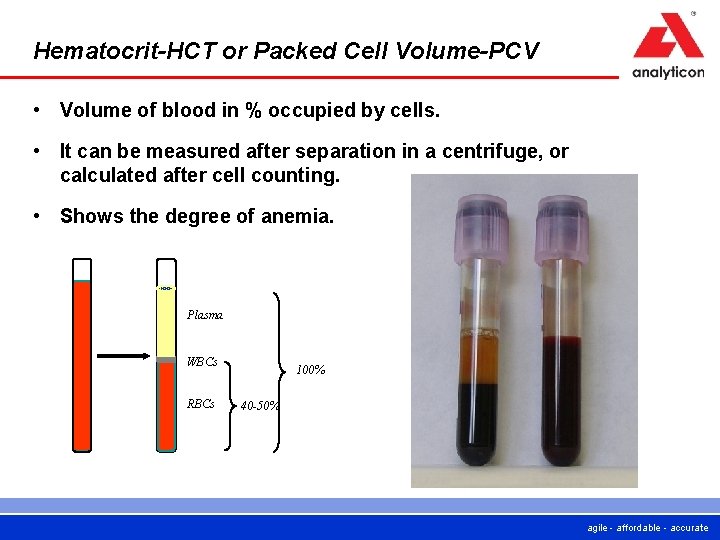 Hematocrit-HCT or Packed Cell Volume-PCV

analyticon

• Volume of blood in % occupied by cells.

• It can be measured after separation in a centrifuge, or calculated after cell counting.

• Shows the degree of anemia.

Plasma

WBCs

RBCs

40-50%

100%

agile - affordable - accurate